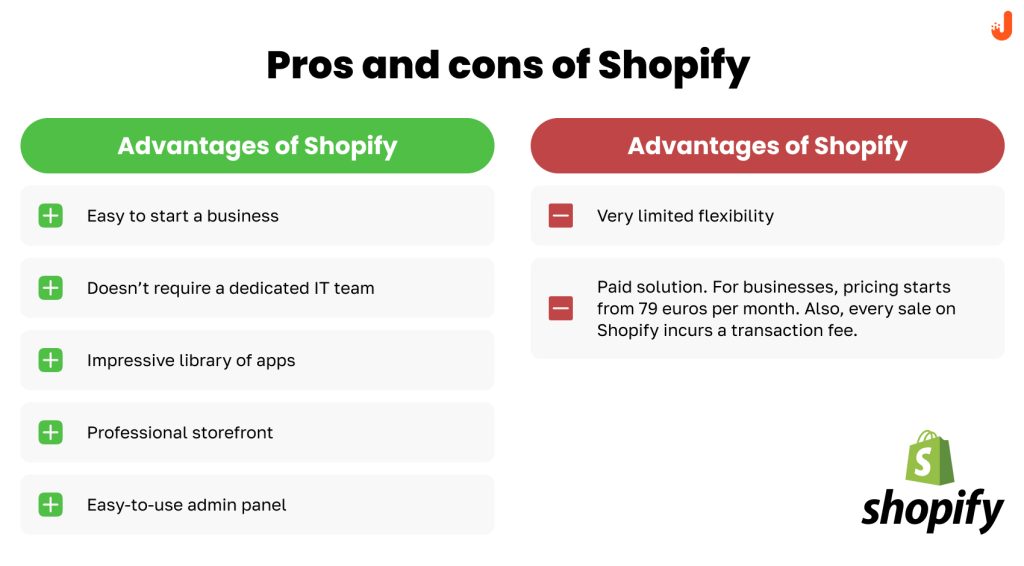 Pros and cons of Shopify

Advantages of Shopify

Easy to start a business

Doesn't require a dedicated IT team

Impressive library of apps

Professional storefront

Easy-to-use admin panel

Advantages of Shopify

Very limited flexibility

Paid solution. For businesses, pricing starts from 79 euros per month. Also, every sale on Shopify incurs a transaction fee.

shopify